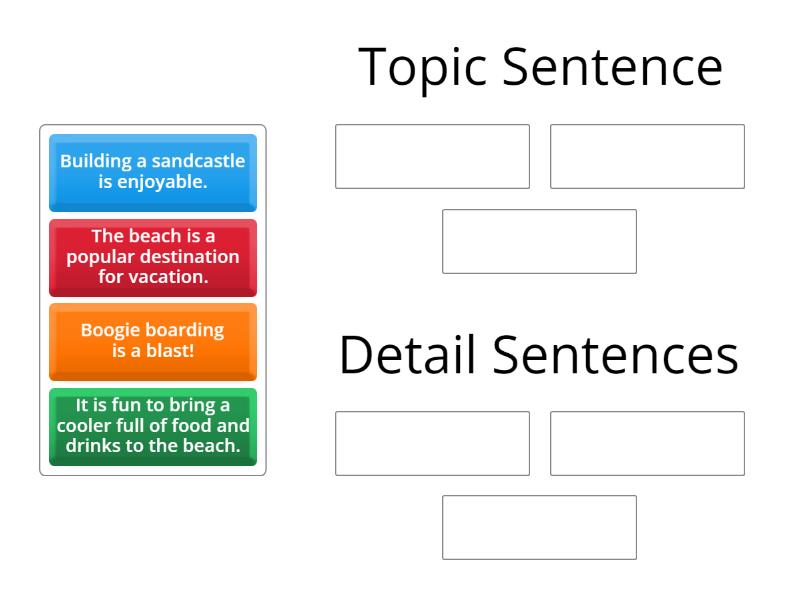 Building a sandcastle is enjoyable.

The beach is a popular destination for vacation.

Boogie boarding is a blast!

It is fun to bring a cooler full of food and drinks to the beach.

Topic Sentence

Detail Sentences